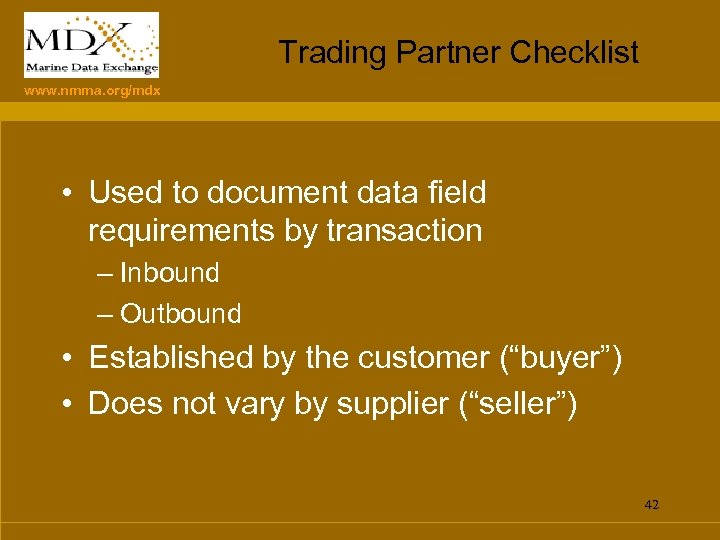 MDX
Marine Data Exchange
www.nmma.org/mdx

Trading Partner Checklist

• Used to document data field requirements by transaction
– Inbound
– Outbound
• Established by the customer (“buyer”)
• Does not vary by supplier (“seller”)

42